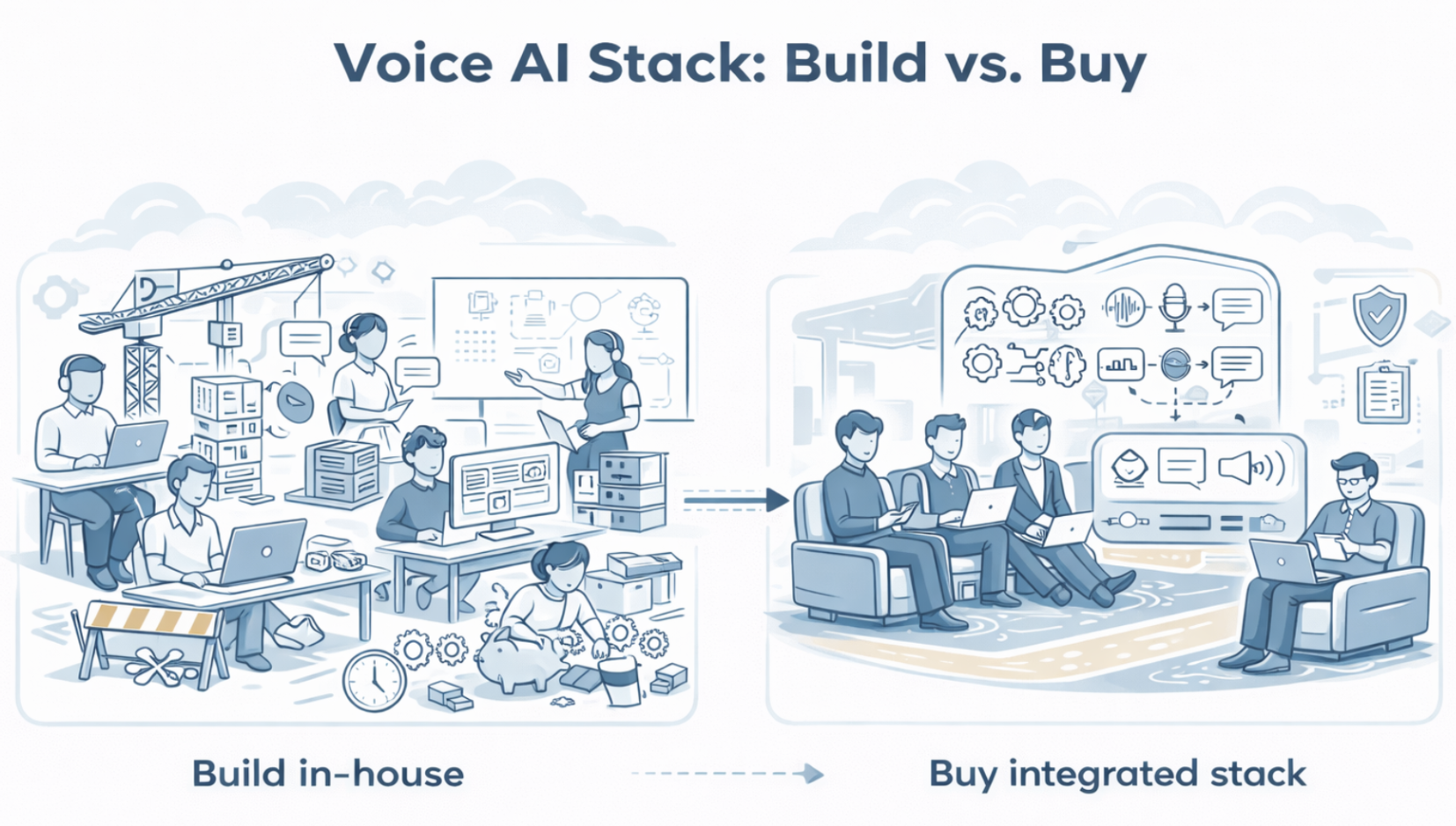 Voice AI Stack: Build vs. Buy

Build in-house

Buy integrated stack